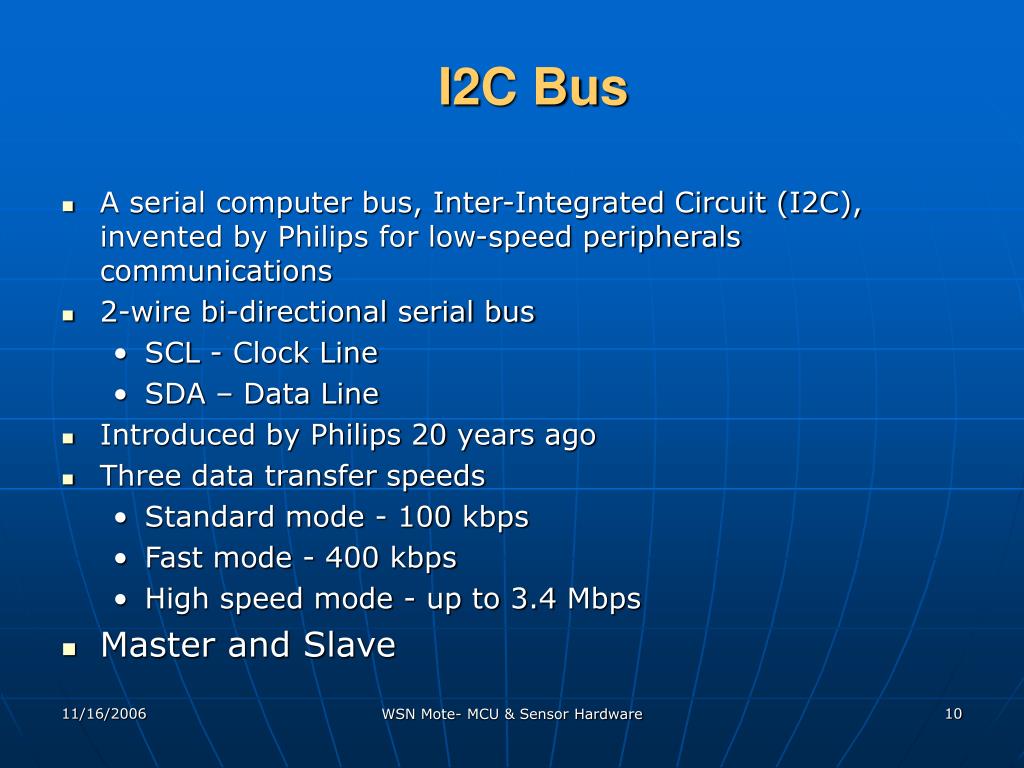 I2C Bus

- A serial computer bus, Inter-Integrated Circuit (I2C), invented by Philips for low-speed peripherals communications
- 2-wire bi-directional serial bus
  - SCL - Clock Line
  - SDA – Data Line
- Introduced by Philips 20 years ago
- Three data transfer speeds
  - Standard mode - 100 kbps
  - Fast mode - 400 kbps
  - High speed mode - up to 3.4 Mbps
- Master and Slave

11/16/2006
WSN Mote- MCU & Sensor Hardware
10